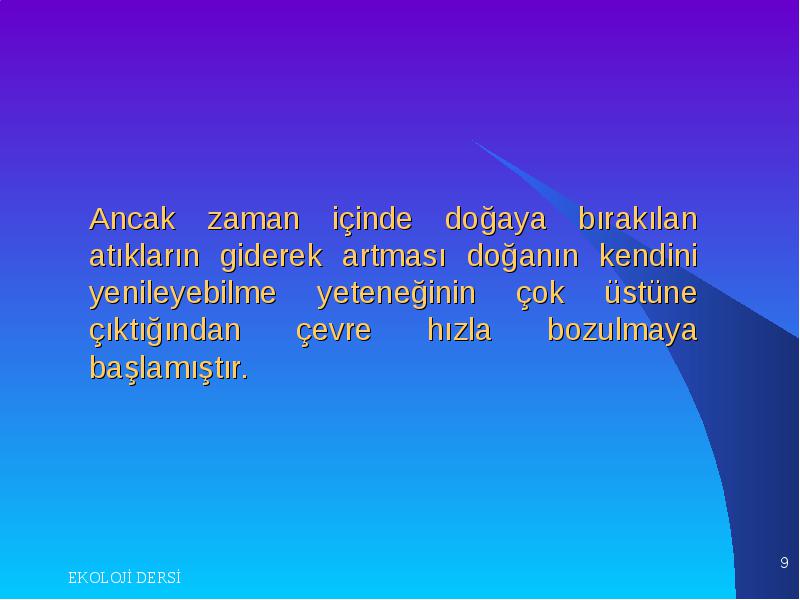 Ancak zaman içinde doğaya bırakılan atıkların giderek artması doğanın kendini yenileyebilme yeteneğinin çok üstüne çıktığından çevre hızla bozulmaya başlamıştır.

EKOLOJİ DERSİ

9